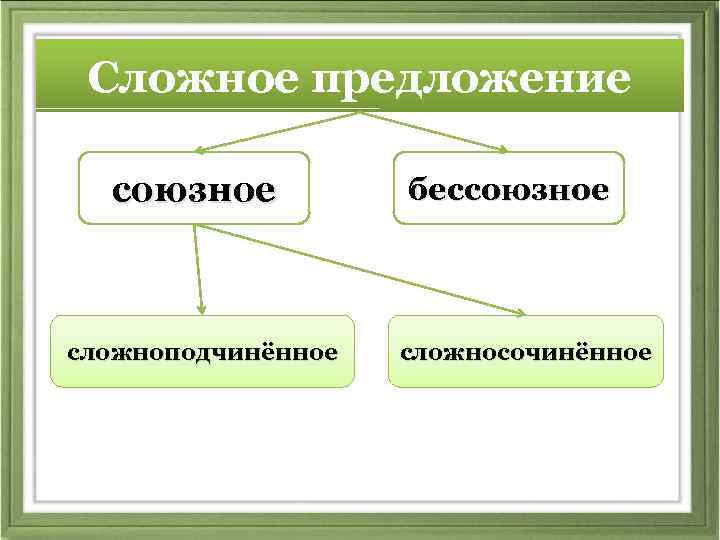 Сложное предложение

союзное

бессоюзное

сложноподчинённое

сложносочинённое